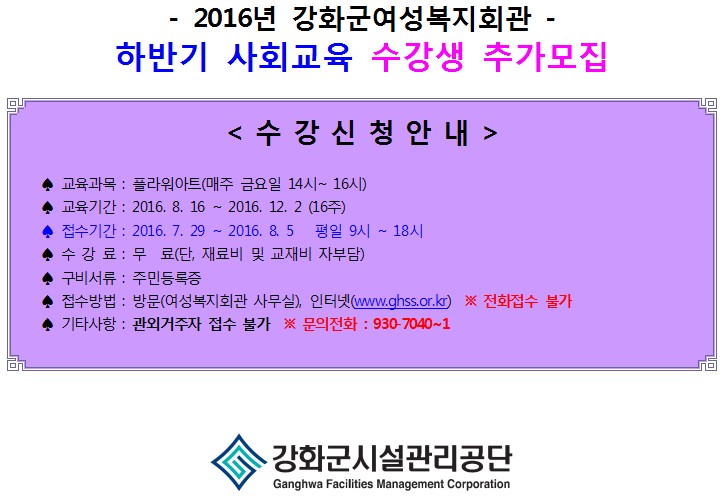 - 2016년 강화군여성복지회관 -
하반기 사회교육 수강생 추가모집

< 수 강 신 청 안 내 >

♠ 교육과목 : 플라워아트(매주 금요일 14시~ 16시)
♠ 교육기간 : 2016. 8. 16 ~ 2016. 12. 2 (16주)
♠ 접수기간 : 2016. 7. 29 ~ 2016. 8. 5 평일 9시 ~ 18시
♠ 수 강 료 : 무 료(단, 재료비 및 교재비 자부담)
♠ 구비서류 : 주민등록증
♠ 접수방법 : 방문(여성복지회관 사무실), 인터넷(www.ghss.or.kr) ※ 전화접수 불가
♠ 기타사항 : 관외거주자 접수 불가 ※ 문의전화 : 930-7040~1

강화군시설관리공단
Ganghwa Facilities Management Corporation